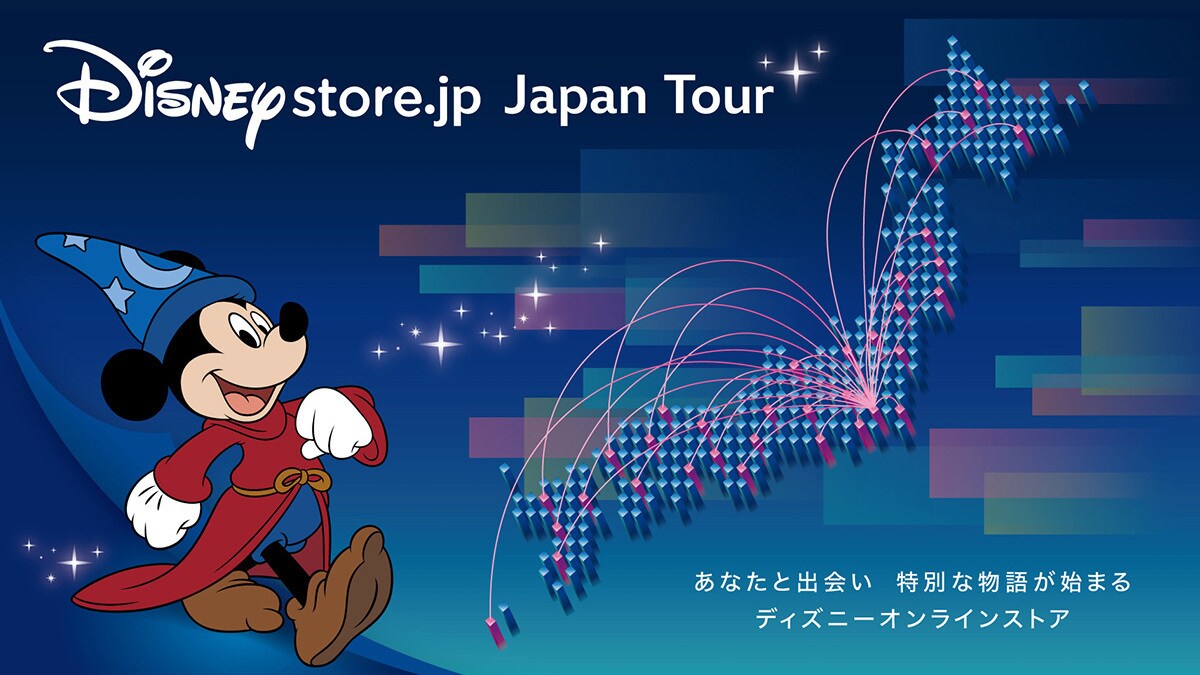 Disney store.jp Japan Tour

あなたと出会い　特別な物語が始まる
ディズニーオンラインストア